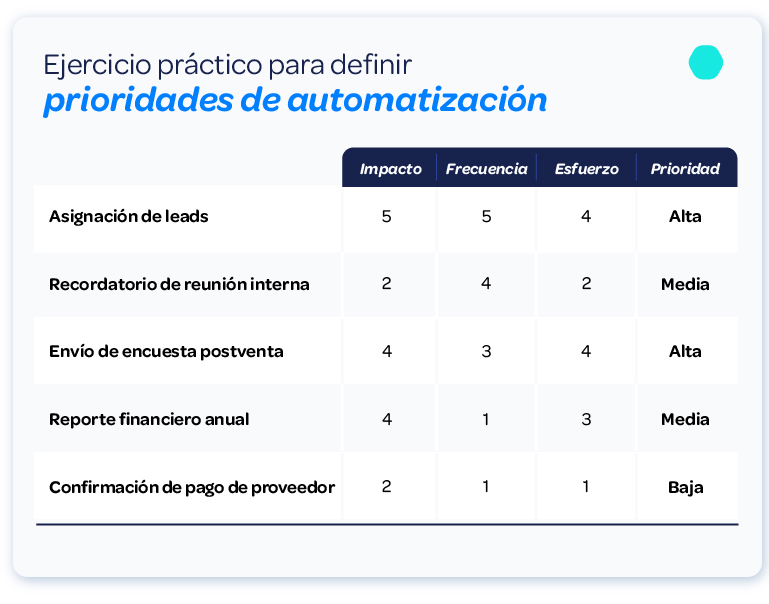 Ejercicio práctico para definir
prioridades de automatización

| | Impacto | Frecuencia | Esfuerzo | Prioridad |
|---|---|---|---|---|
| Asignación de leads | 5 | 5 | 4 | Alta |
| Recordatorio de reunión interna | 2 | 4 | 2 | Media |
| Envío de encuesta postventa | 4 | 3 | 4 | Alta |
| Reporte financiero anual | 4 | 1 | 3 | Media |
| Confirmación de pago de proveedor | 2 | 1 | 1 | Baja |